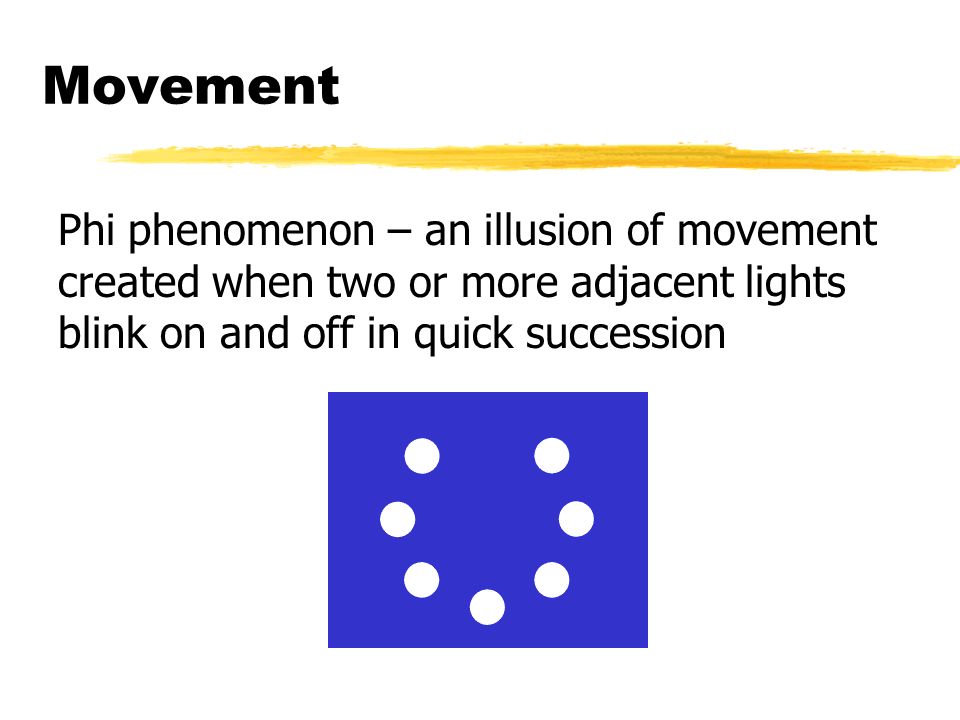 Movement

Phi phenomenon – an illusion of movement created when two or more adjacent lights blink on and off in quick succession